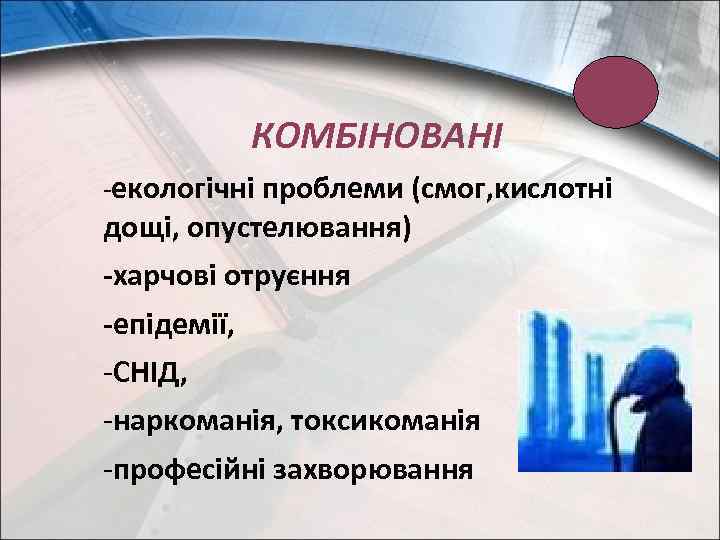 КОМБІНОВАНІ

-екологічні проблеми (смог,кислотні дощі, опустелювання)

-харчові отруєння

-епідемії,

-СНІД,

-наркоманія, токсикоманія

-професійні захворювання